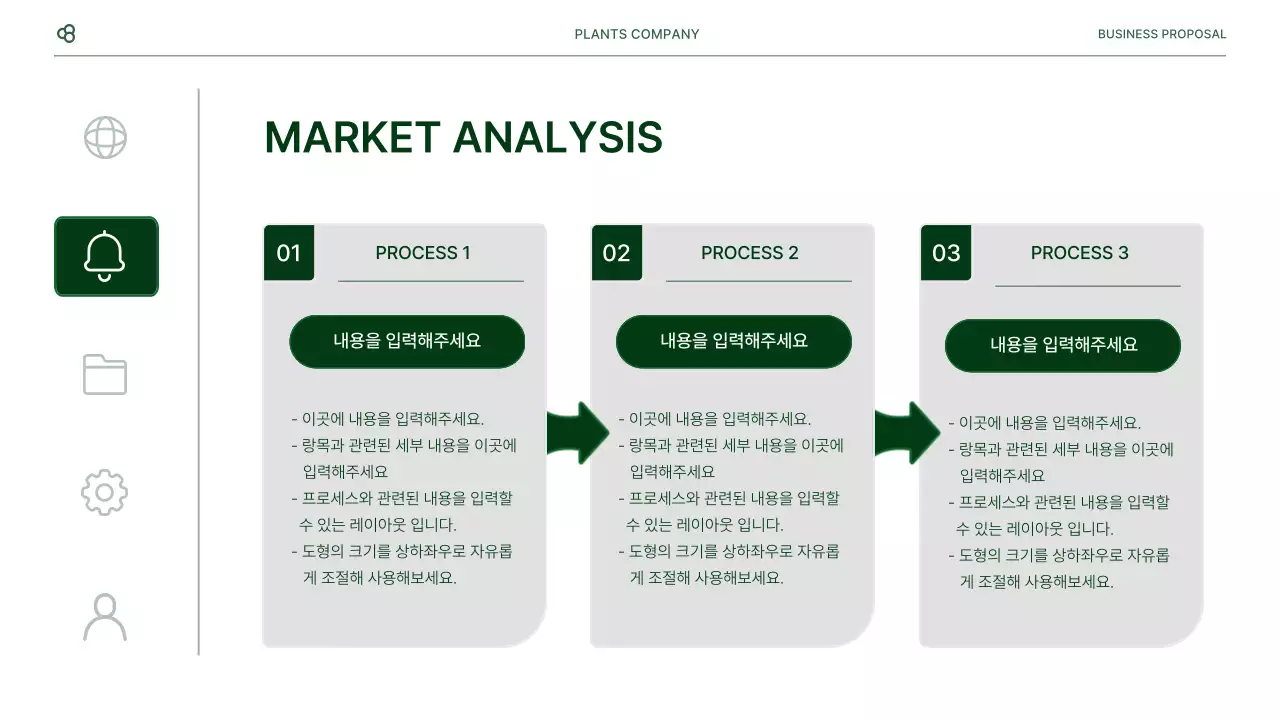 PLANTS COMPANY

BUSINESS PROPOSAL

MARKET ANALYSIS

01

PROCESS 1

내용을 입력해주세요

- 이곳에 내용을 입력해주세요.
- 랑목과 관련된 세부 내용을 이곳에 입력해주세요
- 프로세스와 관련된 내용을 입력할 수 있는 레이아웃 입니다.
- 도형의 크기를 상하좌우로 자유롭게 조절해 사용해보세요.

02

PROCESS 2

내용을 입력해주세요

- 이곳에 내용을 입력해주세요.
- 랑목과 관련된 세부 내용을 이곳에 입력해주세요
- 프로세스와 관련된 내용을 입력할 수 있는 레이아웃 입니다.
- 도형의 크기를 상하좌우로 자유롭게 조절해 사용해보세요.

03

PROCESS 3

내용을 입력해주세요

- 이곳에 내용을 입력해주세요.
- 랑목과 관련된 세부 내용을 이곳에 입력해주세요
- 프로세스와 관련된 내용을 입력할 수 있는 레이아웃 입니다.
- 도형의 크기를 상하좌우로 자유롭게 조절해 사용해보세요.